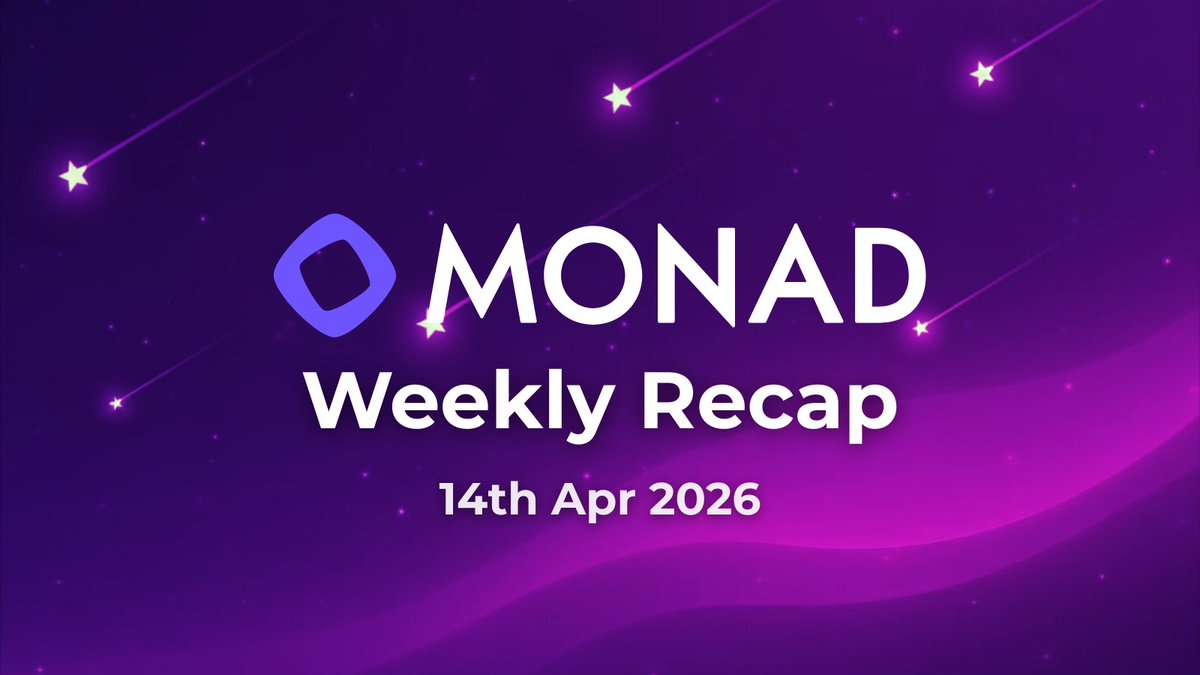 MONAD
Weekly Recap
14th Apr 2026